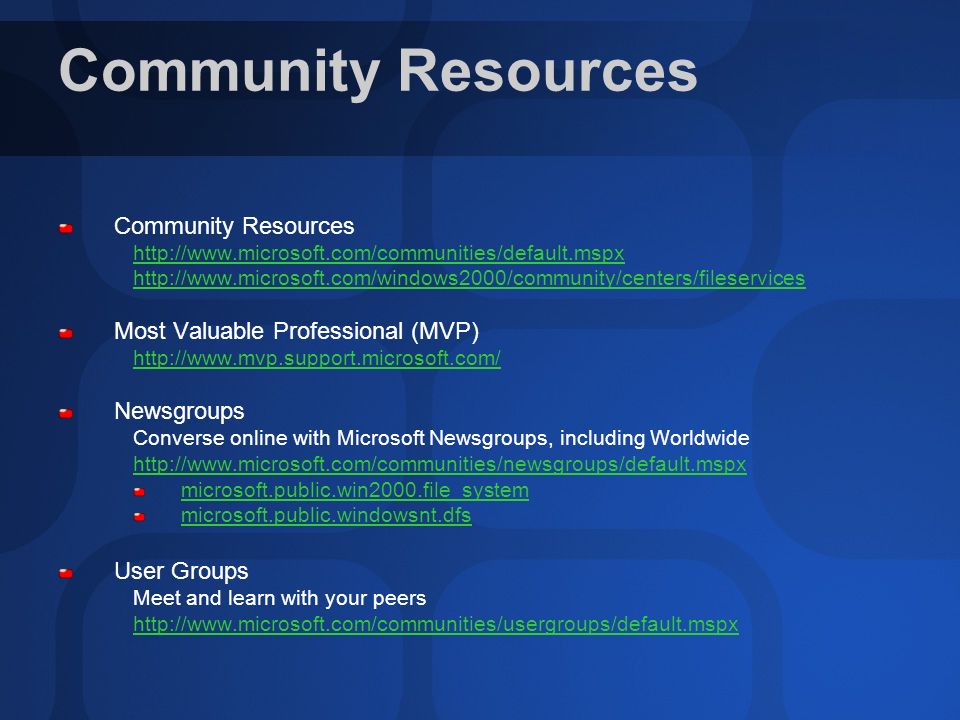 Community Resources

Community Resources
http://www.microsoft.com/communities/default.mspx
http://www.microsoft.com/windows2000/community/centers/fileservices

Most Valuable Professional (MVP)
http://www.mvp.support.microsoft.com/

Newsgroups
Converse online with Microsoft Newsgroups, including Worldwide
http://www.microsoft.com/communities/newsgroups/default.mspx
microsoft.public.win2000.file_system
microsoft.public.windowsnt.dfs

User Groups
Meet and learn with your peers
http://www.microsoft.com/communities/usergroups/default.mspx